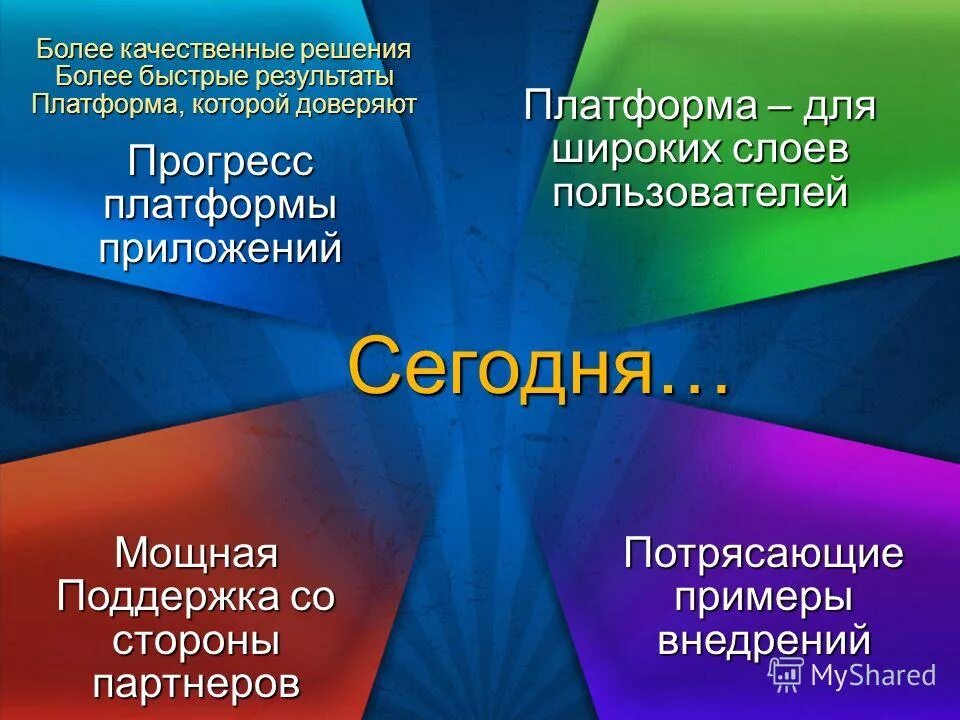 Более качественные решения
Более быстрые результаты
Платформа, которой доверяют

Прогресс платформы приложений

Платформа – для широких слоев пользователей

Сегодня…

Мощная Поддержка со стороны партнеров

Потрясающие примеры внедрений

MyShared